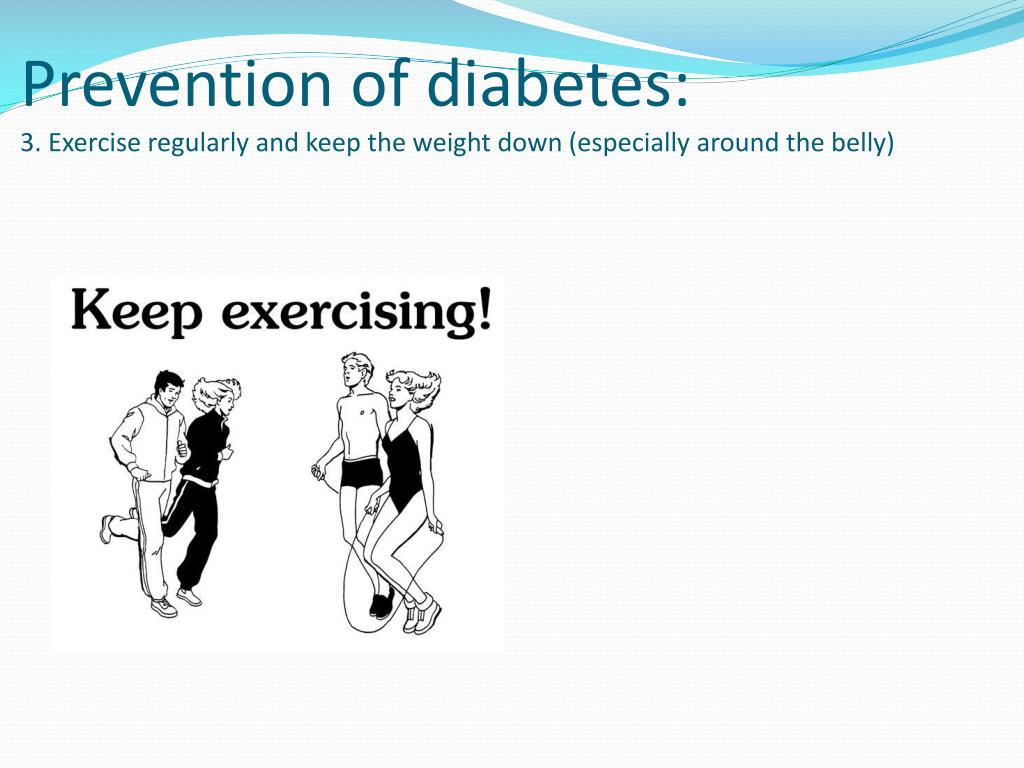 Prevention of diabetes:
3. Exercise regularly and keep the weight down (especially around the belly)

Keep exercising!